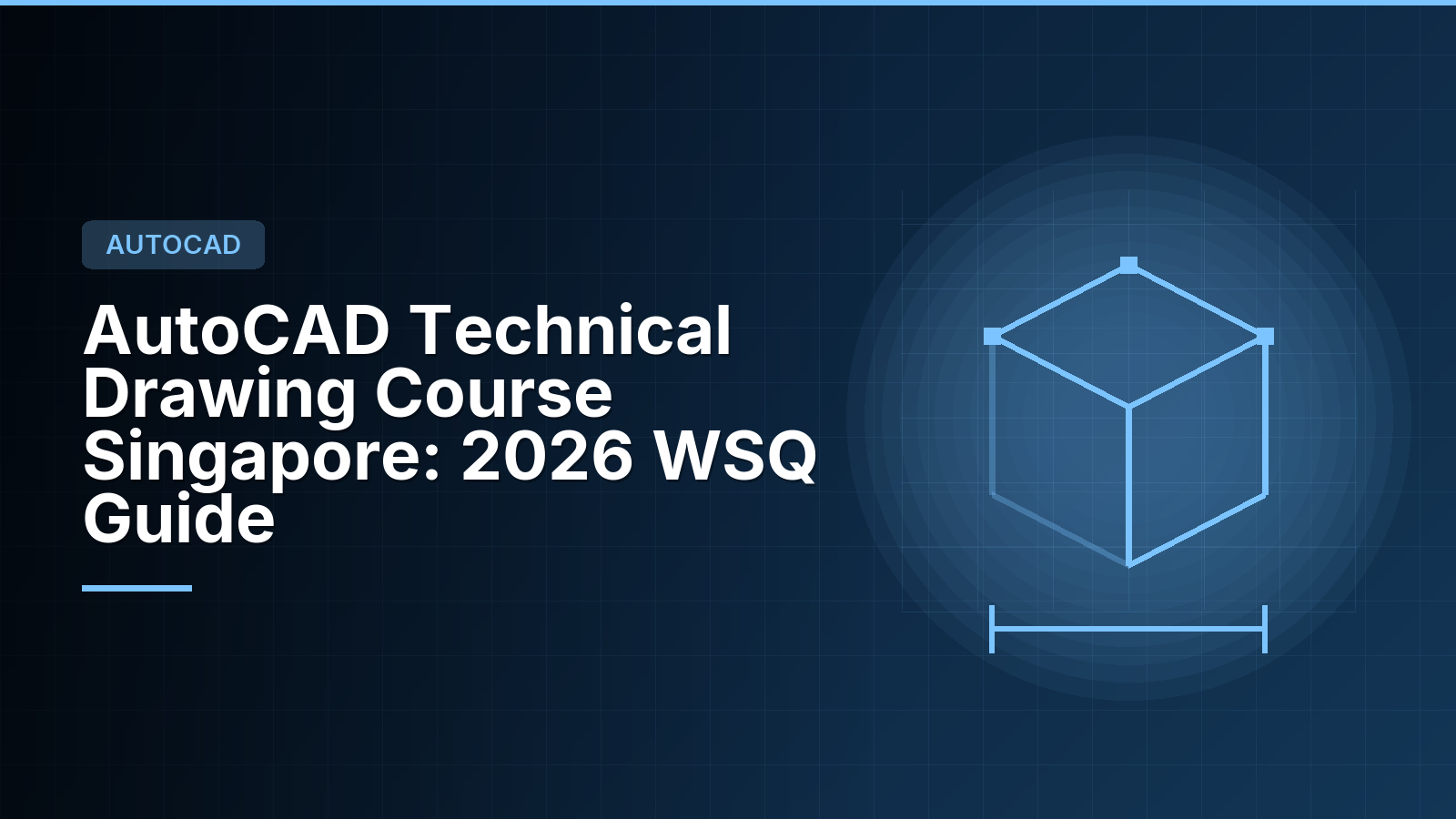 AUTOCAD

AutoCAD Technical Drawing Course Singapore: 2026 WSQ Guide